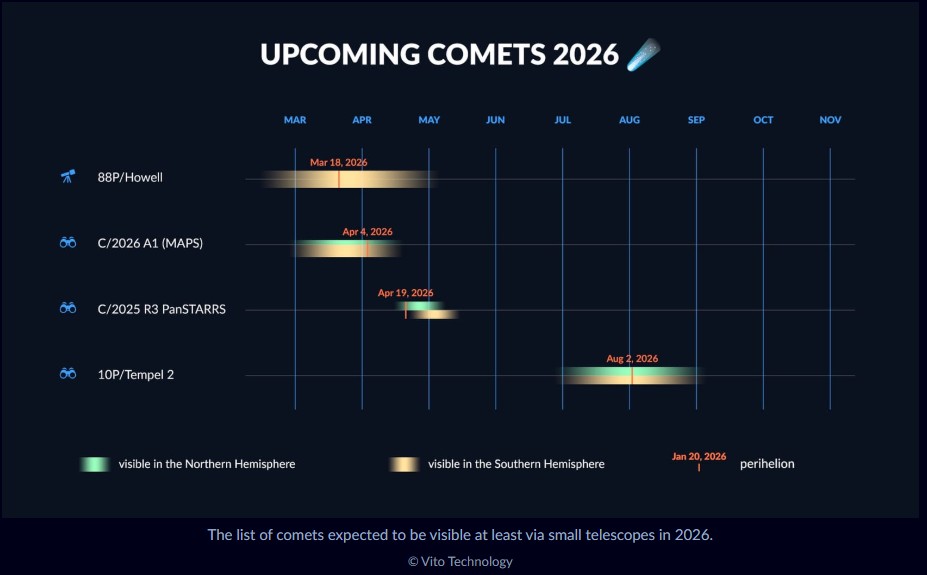 UPCOMING COMETS 2026

MAR APR MAY JUN JUL AUG SEP OCT NOV

88P/Howell
Mar 18, 2026

C/2026 A1 (MAPS)
Apr 4, 2026

C/2025 R3 PanSTARRS
Apr 19, 2026

10P/Tempel 2
Aug 2, 2026

visible in the Northern Hemisphere
visible in the Southern Hemisphere
Jan 20, 2026
perihelion

The list of comets expected to be visible at least via small telescopes in 2026.

© Vito Technology